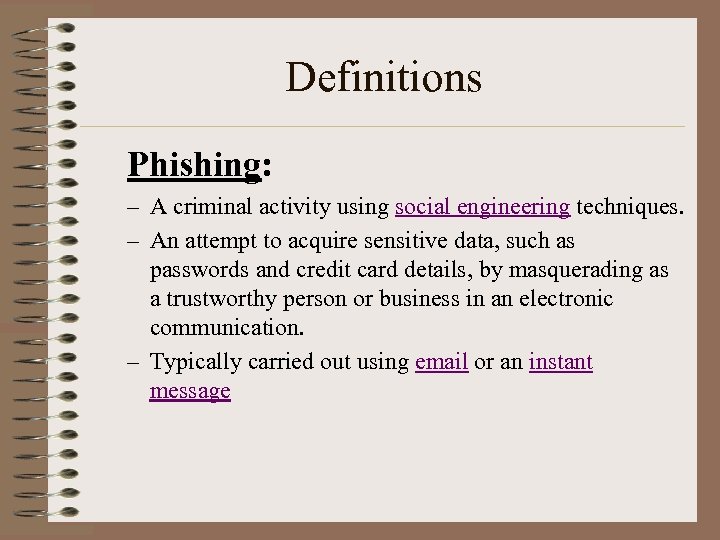 Definitions

Phishing:

– A criminal activity using social engineering techniques.

– An attempt to acquire sensitive data, such as passwords and credit card details, by masquerading as a trustworthy person or business in an electronic communication.

– Typically carried out using email or an instant message